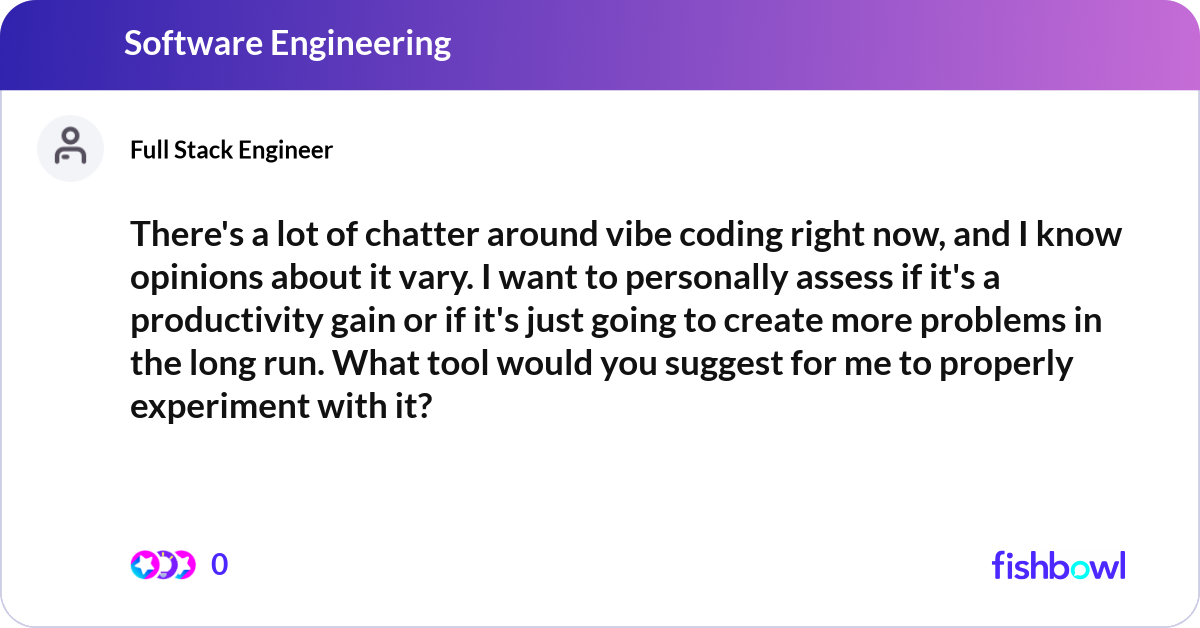 Software Engineering

Full Stack Engineer

There's a lot of chatter around vibe coding right now, and I know opinions about it vary. I want to personally assess if it's a productivity gain or if it's just going to create more problems in the long run. What tool would you suggest for me to properly experiment with it?

0

fishbowl